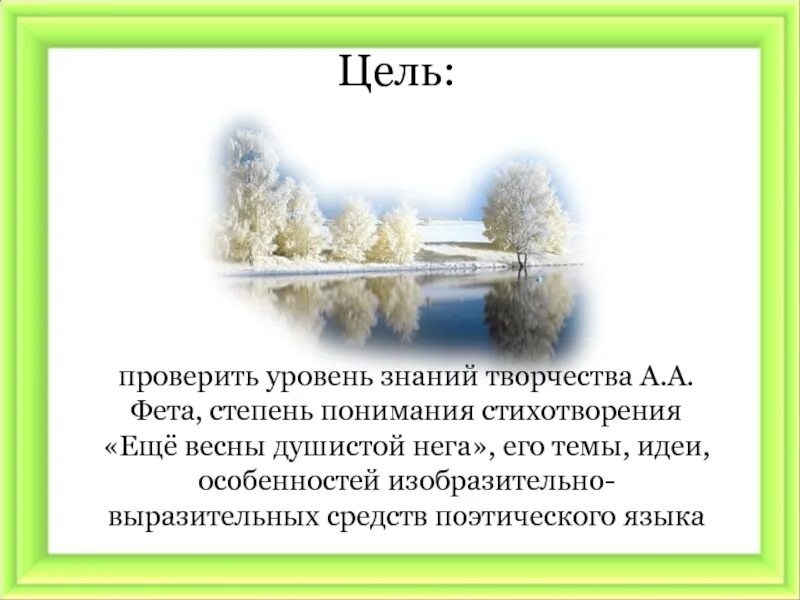 Цель:

проверить уровень знаний творчества А.А. Фета, степень понимания стихотворения «Ещё весны душистой нега», его темы, идеи, особенностей изобразительно-выразительных средств поэтического языка